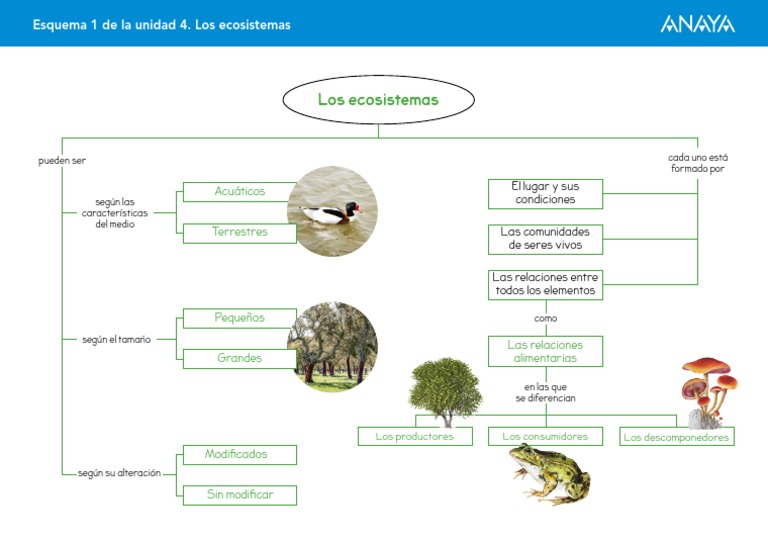 Esquema 1 de la unidad 4. Los ecosistemas

ANAYA

Los ecosistemas

pueden ser

según las características del medio

Acuáticos

Terrestres

según el tamaño

Pequeños

Grandes

según su alteración

Modificados

Sin modificar

cada uno está formado por

El lugar y sus condiciones

Las comunidades de seres vivos

Las relaciones entre todos los elementos

como

Las relaciones alimentarias

en las que se diferencian

Los productores

Los consumidores

Los descomponedores